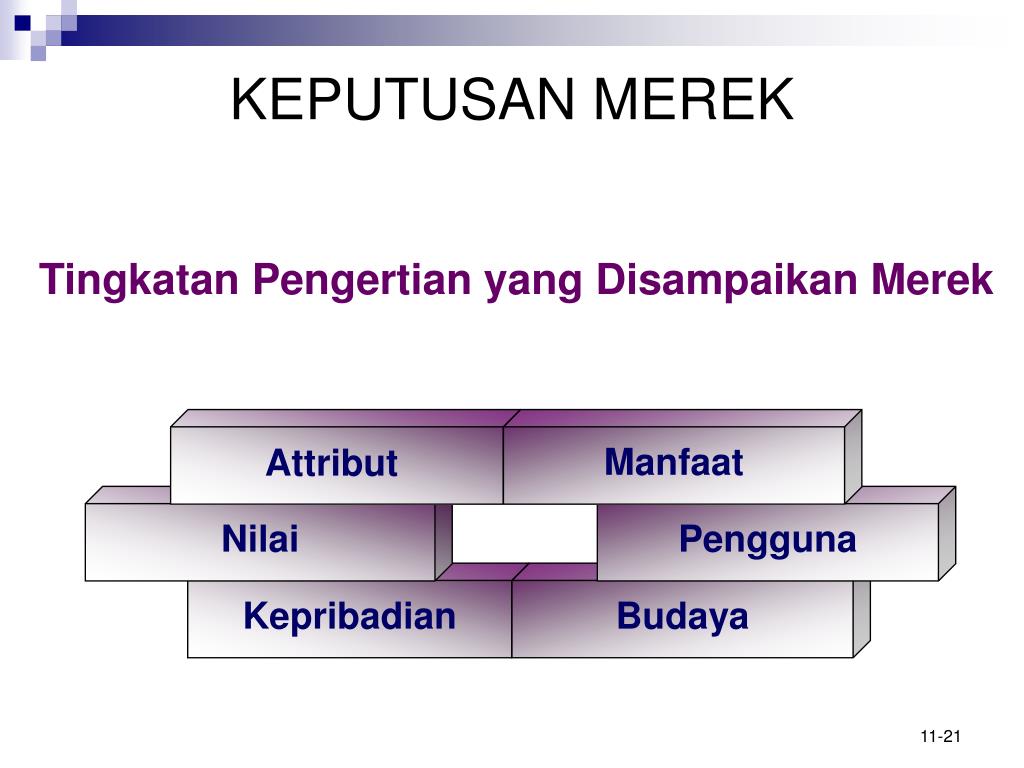 KEPUTUSAN MEREK

Tingkatan Pengertian yang Disampaikan Merek

Attribut

Manfaat

Nilai

Pengguna

Kepribadian

Budaya

11-21